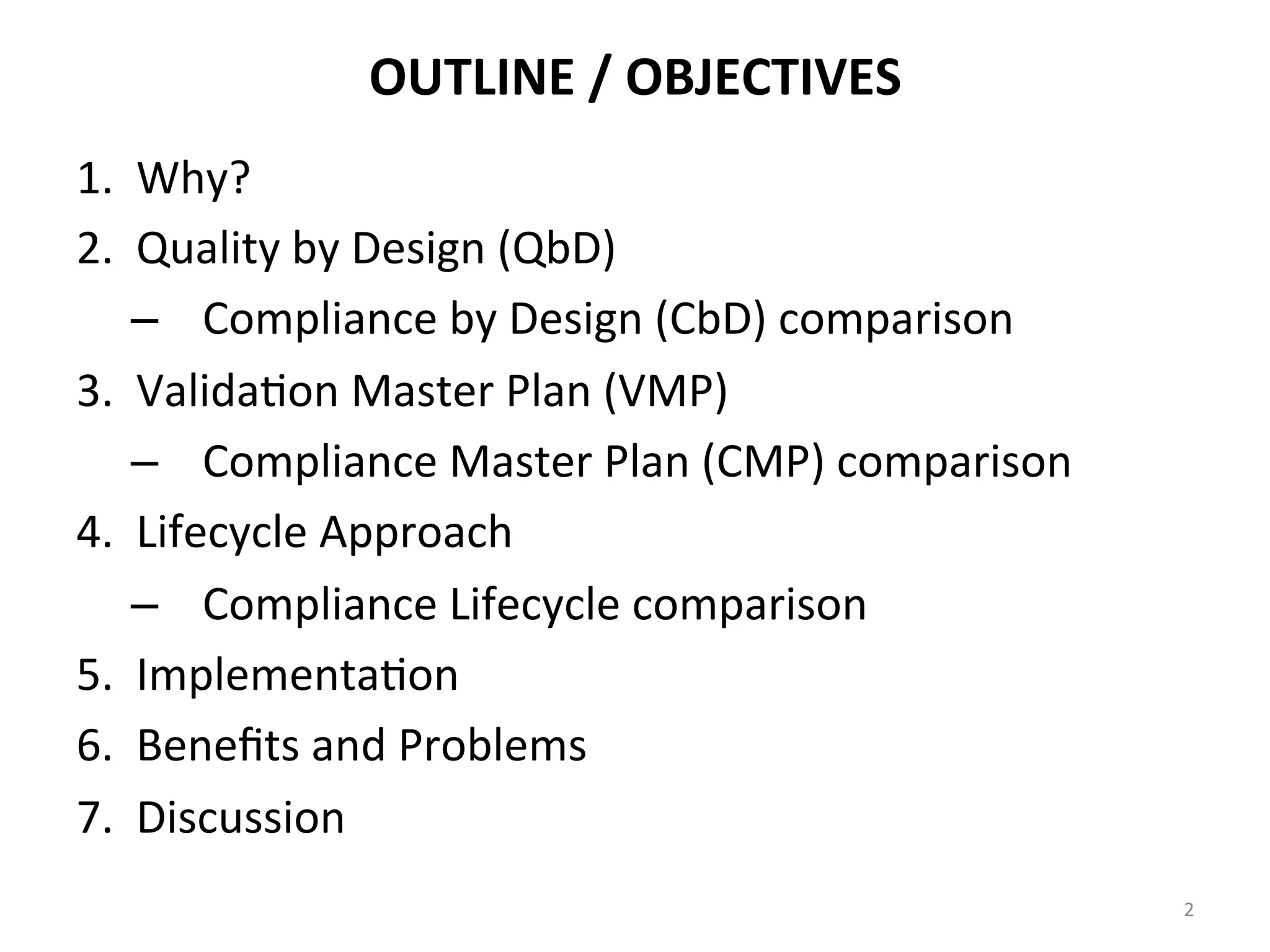 OUTLINE / OBJECTIVES

1. Why?
2. Quality by Design (QbD)
– Compliance by Design (CbD) comparison
3. Validation Master Plan (VMP)
– Compliance Master Plan (CMP) comparison
4. Lifecycle Approach
– Compliance Lifecycle comparison
5. Implementation
6. Benefits and Problems
7. Discussion

2